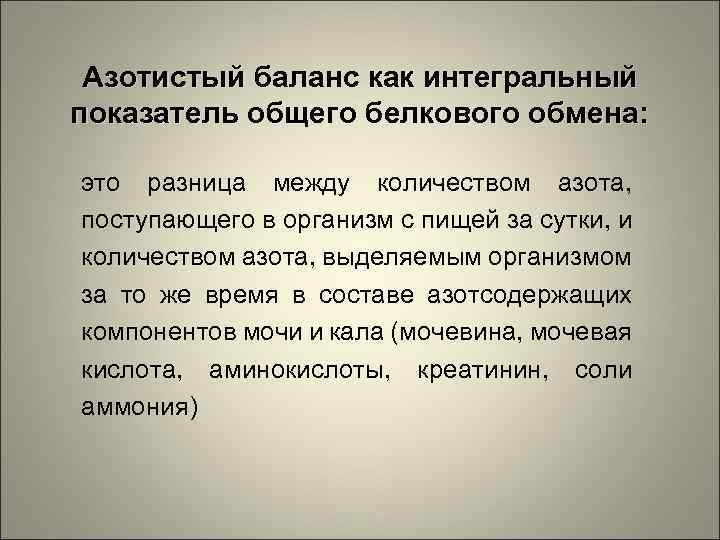 Азотистый баланс как интегральный показатель общего белкового обмена:

это разница между количеством азота, поступающего в организм с пищей за сутки, и количеством азота, выделяемым организмом за то же время в составе азотсодержащих компонентов мочи и кала (мочевина, мочевая кислота, аминокислоты, креатинин, соли аммония)